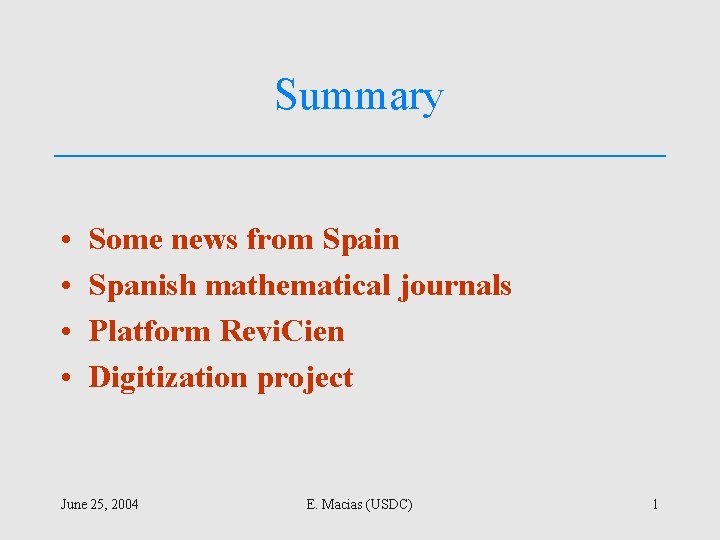 Summary

• Some news from Spain
• Spanish mathematical journals
• Platform ReviCien
• Digitization project

June 25, 2004

E. Macias (USDC)

1